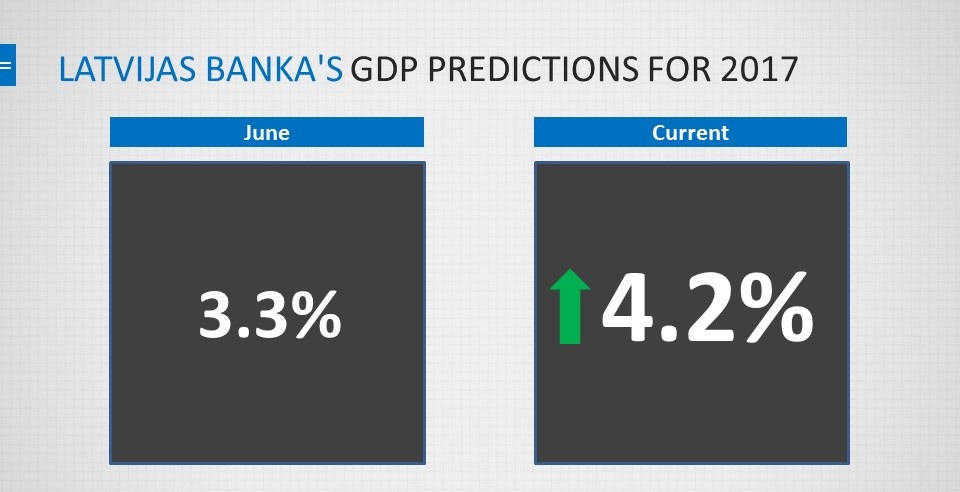 LATVIJAS BANKA'S GDP PREDICTIONS FOR 2017

June

3.3%

Current

4.2%